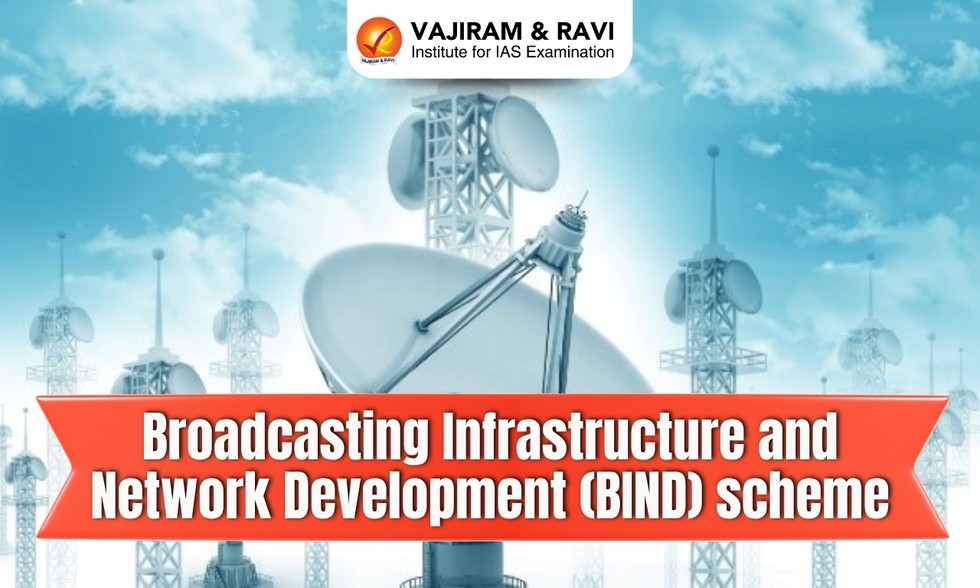 VAJIRAM & RAVI
Institute for IAS Examination

Broadcasting Infrastructure and Network Development (BIND) scheme